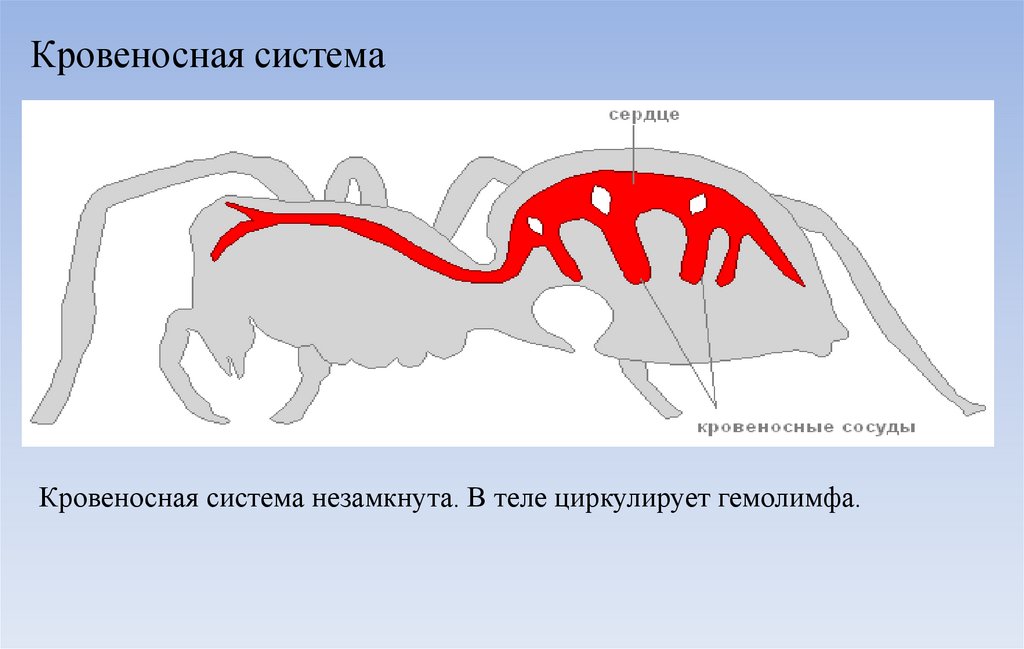 Кровеносная система

сердце

кровеносные сосуды

Кровеносная система незамкнута. В теле циркулирует гемолимфа.